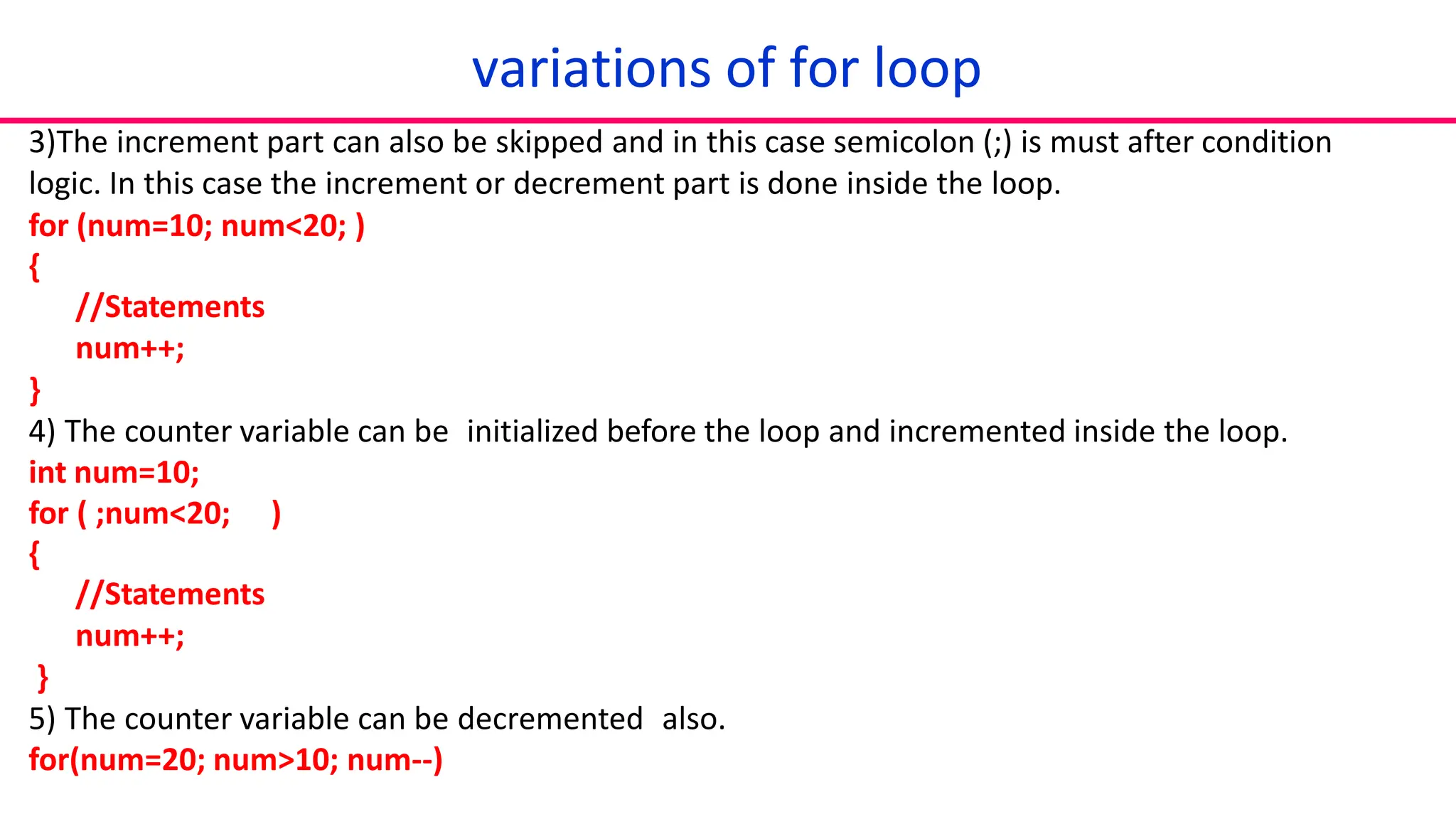 variations of for loop

3)The increment part can also be skipped and in this case semicolon (;) is must after condition logic. In this case the increment or decrement part is done inside the loop.

for (num=10; num<20; )
{
    //Statements
    num++;
}

4) The counter variable can be initialized before the loop and incremented inside the loop.

int num=10;
for ( ;num<20;     )
{
    //Statements
    num++;
}

5) The counter variable can be decremented also.

for(num=20; num>10; num--)